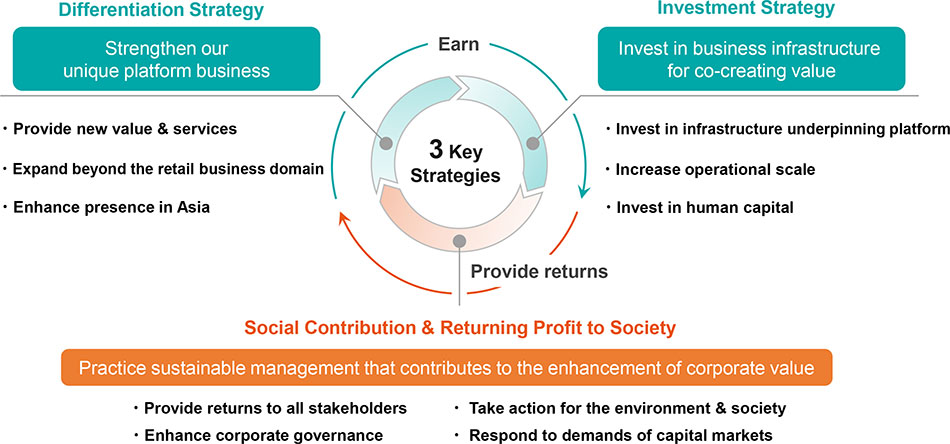 Differentiation Strategy

Strengthen our unique platform business

・Provide new value & services

・Expand beyond the retail business domain

・Enhance presence in Asia

Earn

3 Key Strategies

Provide returns

Investment Strategy

Invest in business infrastructure for co-creating value

・Invest in infrastructure underpinning platform

・Increase operational scale

・Invest in human capital

Social Contribution & Returning Profit to Society

Practice sustainable management that contributes to the enhancement of corporate value

・Provide returns to all stakeholders

・Enhance corporate governance

・Take action for the environment & society

・Respond to demands of capital markets